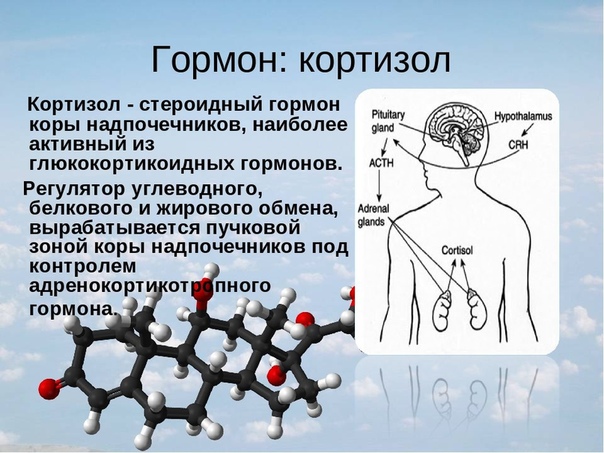 Гормон: кортизол

Кортизол - стероидный гормон коры надпочечников, наиболее активный из глюкокортикоидных гормонов.

Регулятор углеводного, белкового и жирового обмена, вырабатывается пучковой зоной коры надпочечников под контролем адренокортикотропного гормона.

Pituitary gland
Hypothalamus
CRH
ACTH
Adrenal glands
Cortisol